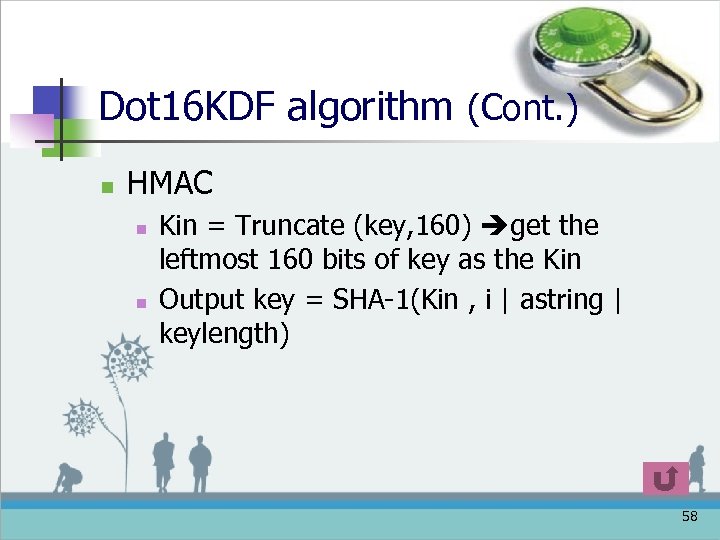 Dot16KDF algorithm (Cont.)

HMAC

Kin = Truncate (key,160) ➔get the leftmost 160 bits of key as the Kin

Output key = SHA-1(Kin , i | astring | keylength)

58